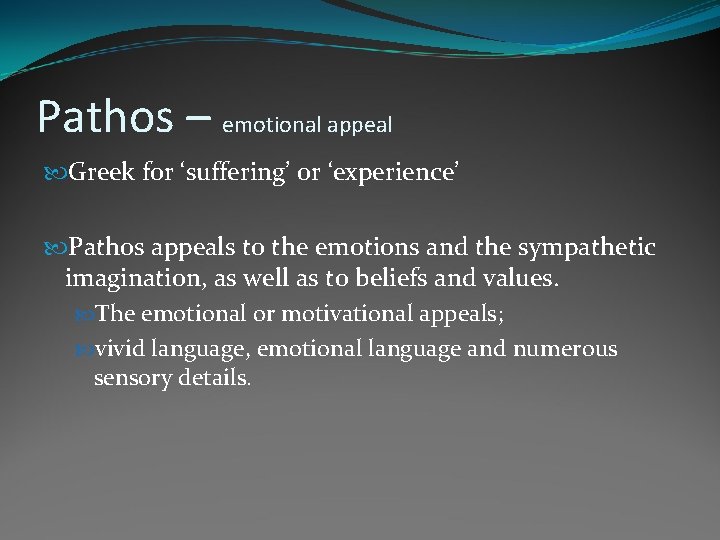 Pathos – emotional appeal

Greek for ‘suffering’ or ‘experience’

Pathos appeals to the emotions and the sympathetic imagination, as well as to beliefs and values.

The emotional or motivational appeals;

vivid language, emotional language and numerous sensory details.